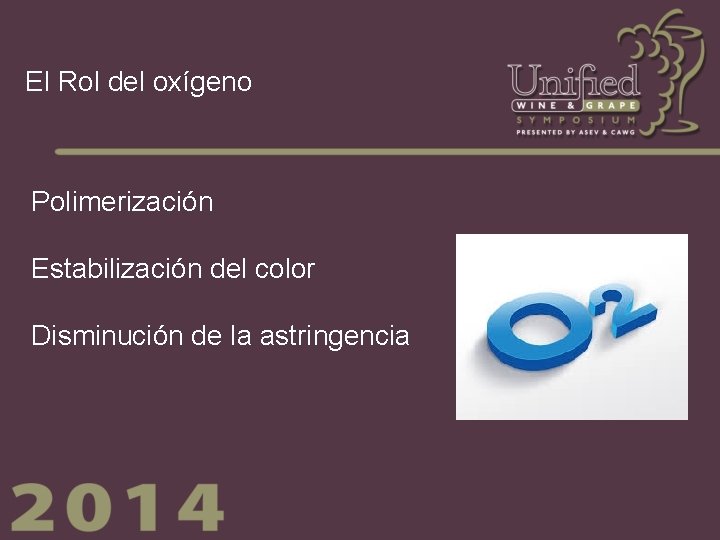 El Rol del oxígeno

Unified
WINE & GRAPE
SYMPOSIUM
PRESENTED BY ASEV & CAWG

Polimerización

Estabilización del color

Disminución de la astringencia

$O^2$

2014